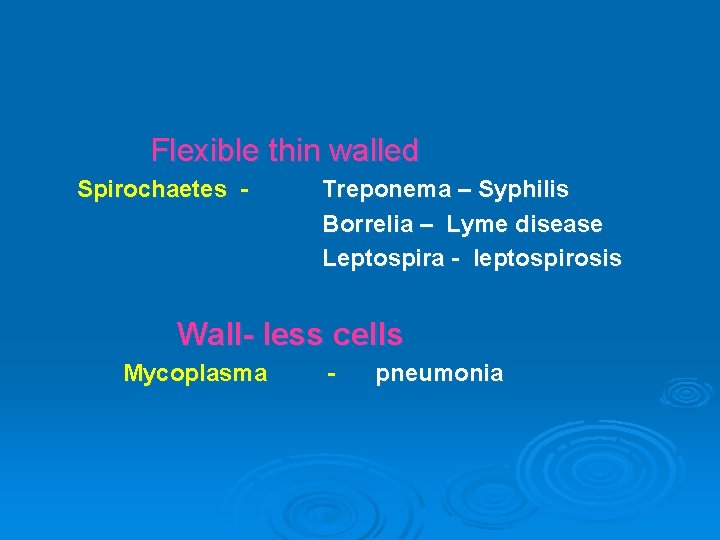 Flexible thin walled

Spirochaetes - Treponema – Syphilis
Borrelia – Lyme disease
Leptospira - leptospirosis

Wall- less cells

Mycoplasma - pneumonia